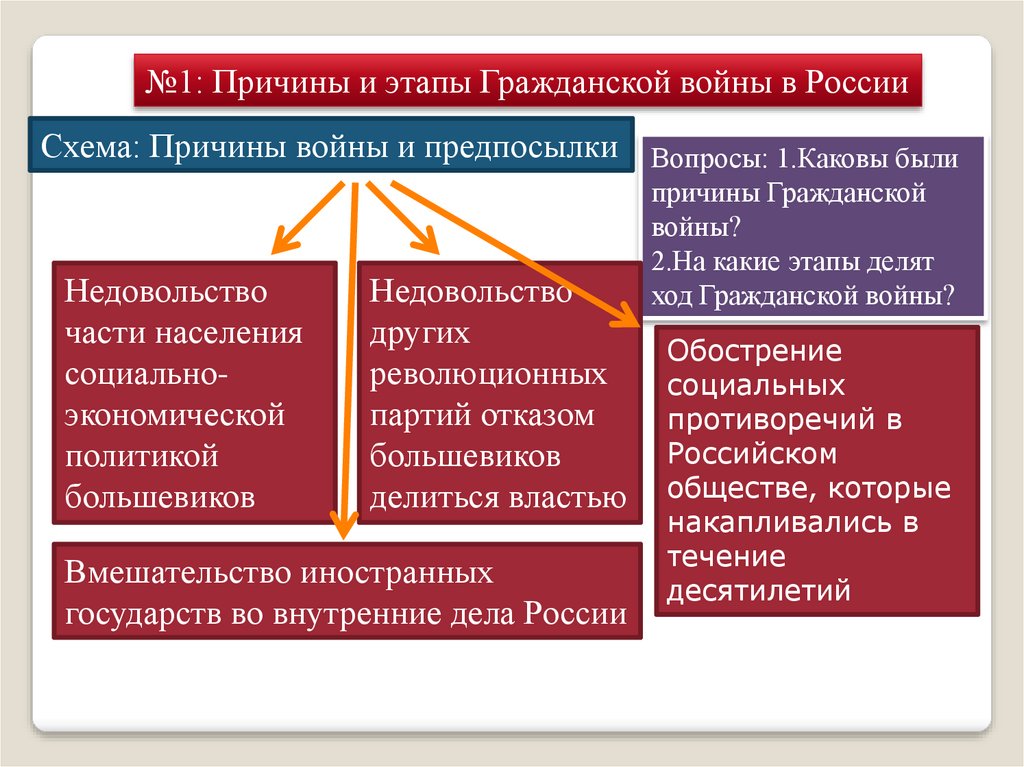 №1: Причины и этапы Гражданской войны в России

Схема: Причины войны и предпосылки

Вопросы: 1.Каковы были причины Гражданской войны?
2.На какие этапы делят ход Гражданской войны?

Недовольство части населения социально-экономической политикой большевиков

Недовольство других революционных партий отказом большевиков делиться властью

Обострение социальных противоречий в Российском обществе, которые накапливались в течение десятилетий

Вмешательство иностранных государств во внутренние дела России